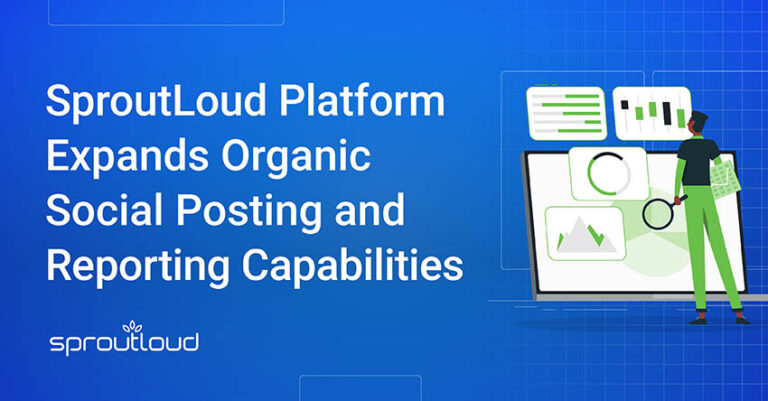 SproutLoud Platform Expands Organic Social Posting and Reporting Capabilities

sproutloud